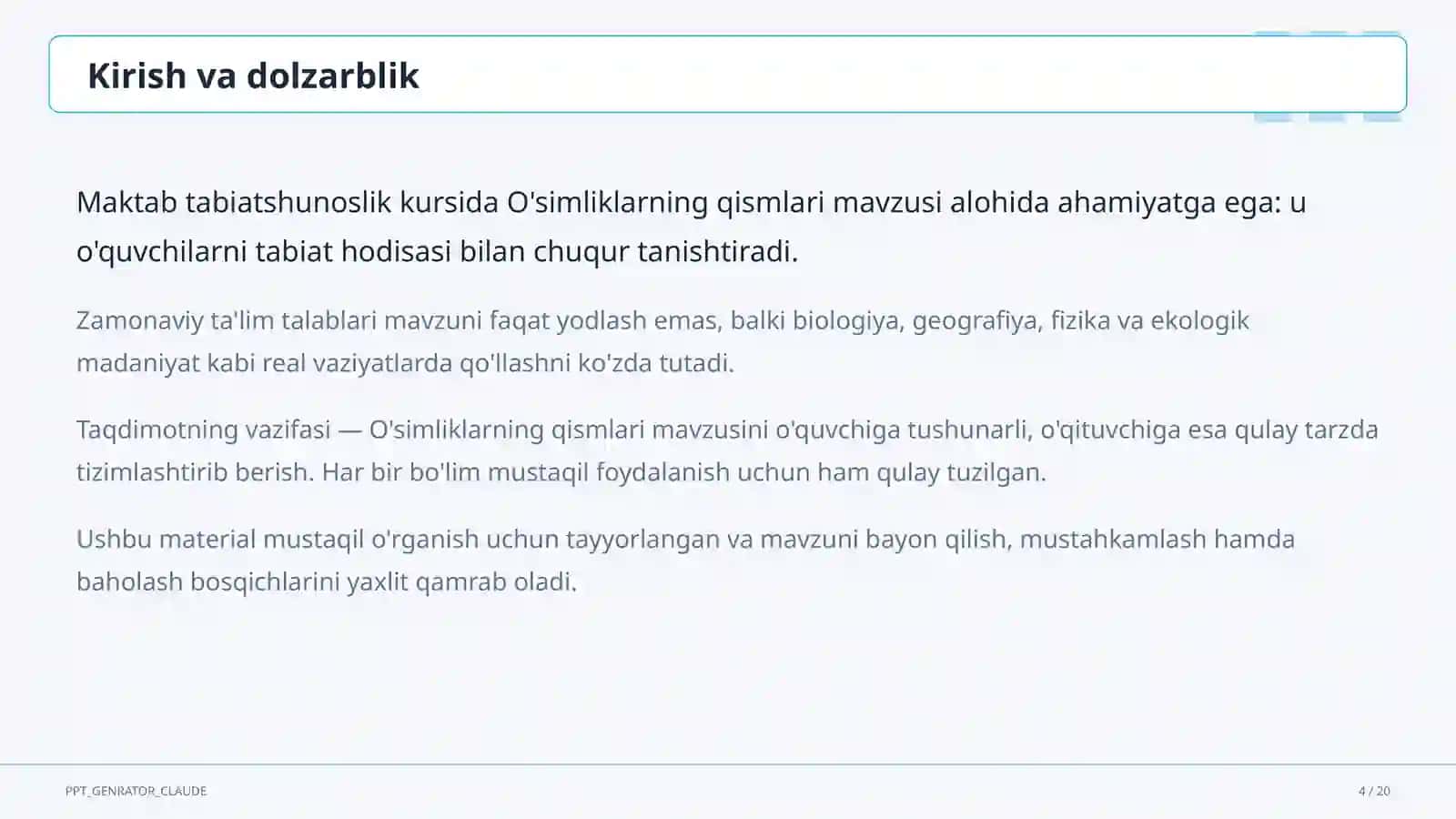 Kirish va dolzarblik

Maktab tabiatshunoslik kursida O'simliklarning qismlari mavzusi alohida ahamiyatga ega: u o'quvchilarni tabiat hodisasi bilan chuqur tanishtiradi.

Zamonaviy ta'lim talablari mavzuni faqat yodlash emas, balki biologiya, geografiya, fizika va ekologik madaniyat kabi real vaziyatlarda qo'llashni ko'zda tutadi.

Taqdimotning vazifasi — O'simliklarning qismlari mavzusini o'quvchiga tushunarli, o'qituvchiga esa qulay tarzda tizimlashtirib berish. Har bir bo'lim mustaqil foydalanish uchun ham qulay tuzilgan.

Ushbu material mustaqil o'rganish uchun tayyorlangan va mavzuni bayon qilish, mustahkamlash hamda baholash bosqichlarini yaxlit qamrab oladi.

PPT_GENRATOR_CLAUDE

4 / 20